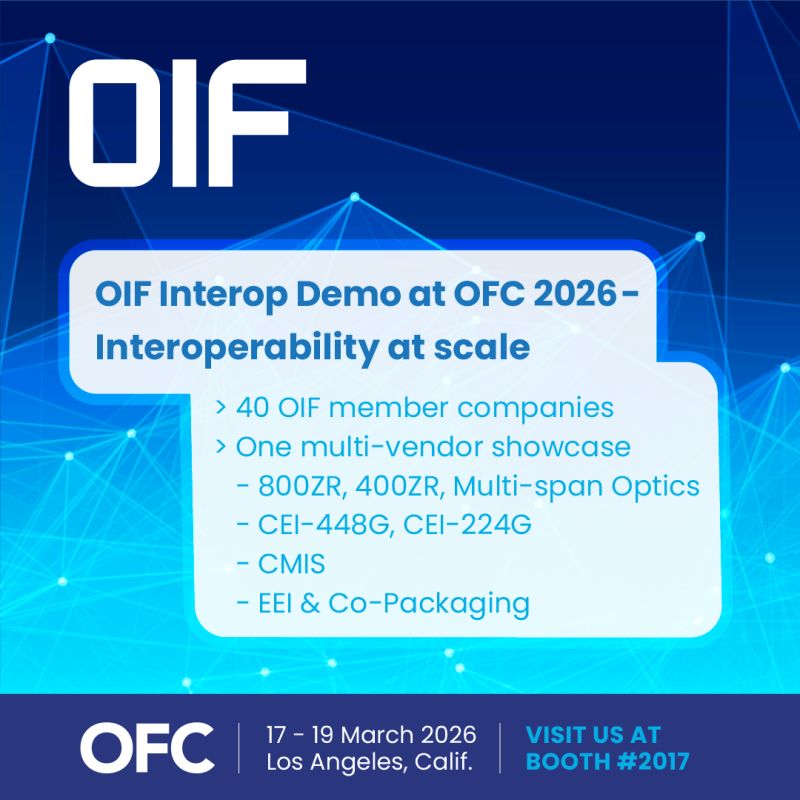 OIF

OIF Interop Demo at OFC 2026 - Interoperability at scale

> 40 OIF member companies
> One multi-vendor showcase
- 800ZR, 400ZR, Multi-span Optics
- CEI-448G, CEI-224G
- CMIS
- EEI & Co-Packaging

OFC

17 - 19 March 2026
Los Angeles, Calif.

VISIT US AT BOOTH #2017